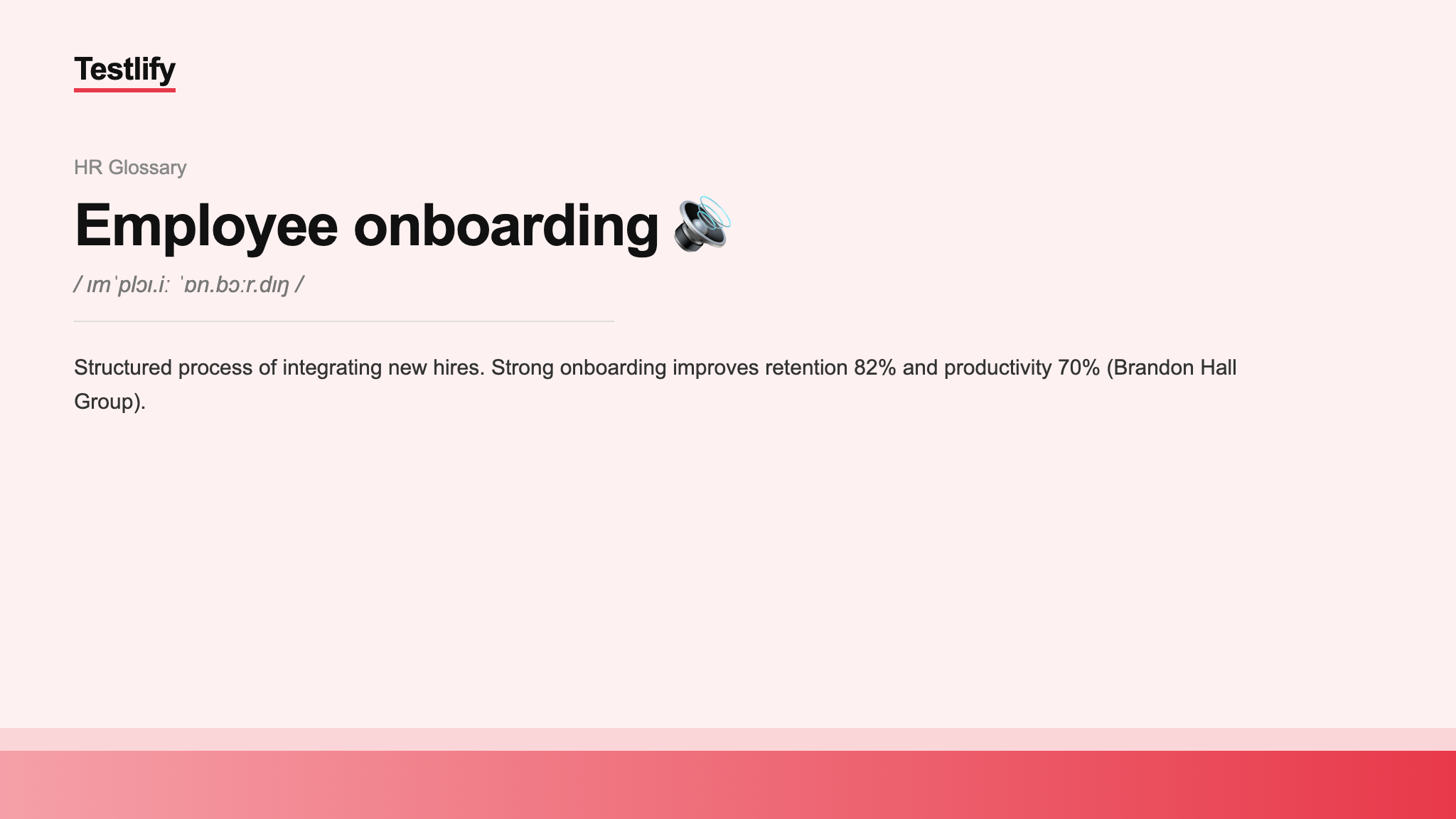 Testlify

HR Glossary

Employee onboarding 🔊

/ ɪmˈplɔɪ.iː ˈɒn.bɔːr.dɪŋ /

Structured process of integrating new hires. Strong onboarding improves retention 82% and productivity 70% (Brandon Hall Group).